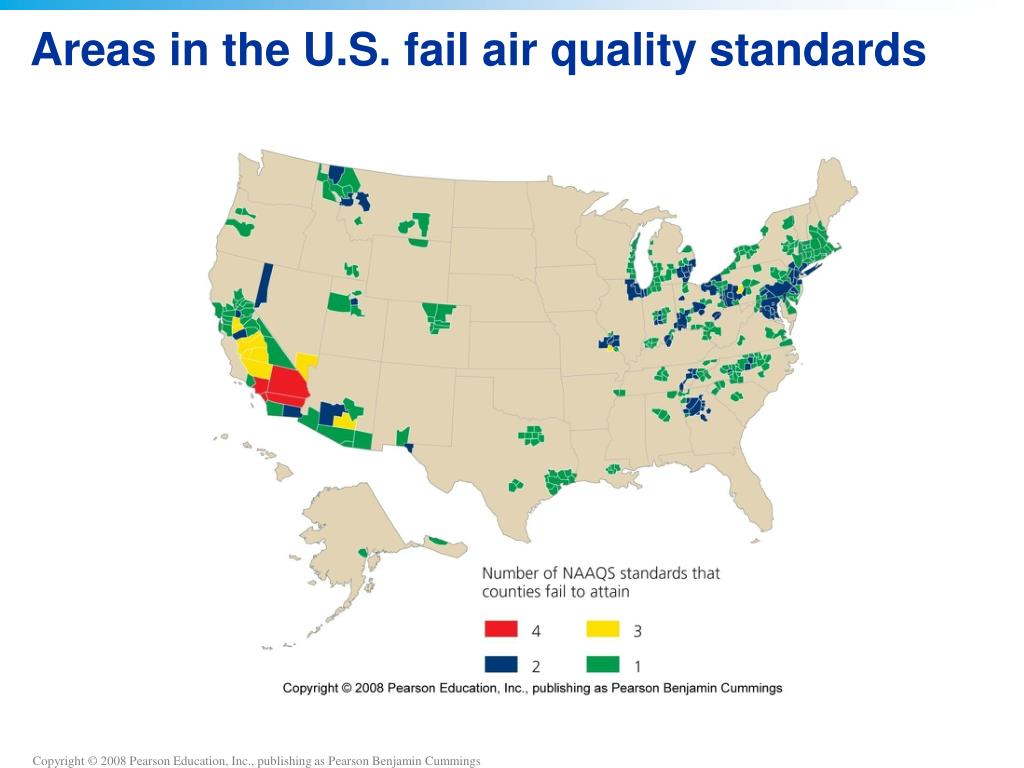 Areas in the U.S. fail air quality standards

Number of NAAQS standards that counties fail to attain

4

3

2

1

Copyright © 2008 Pearson Education, Inc., publishing as Pearson Benjamin Cummings

Copyright © 2008 Pearson Education, Inc., publishing as Pearson Benjamin Cummings